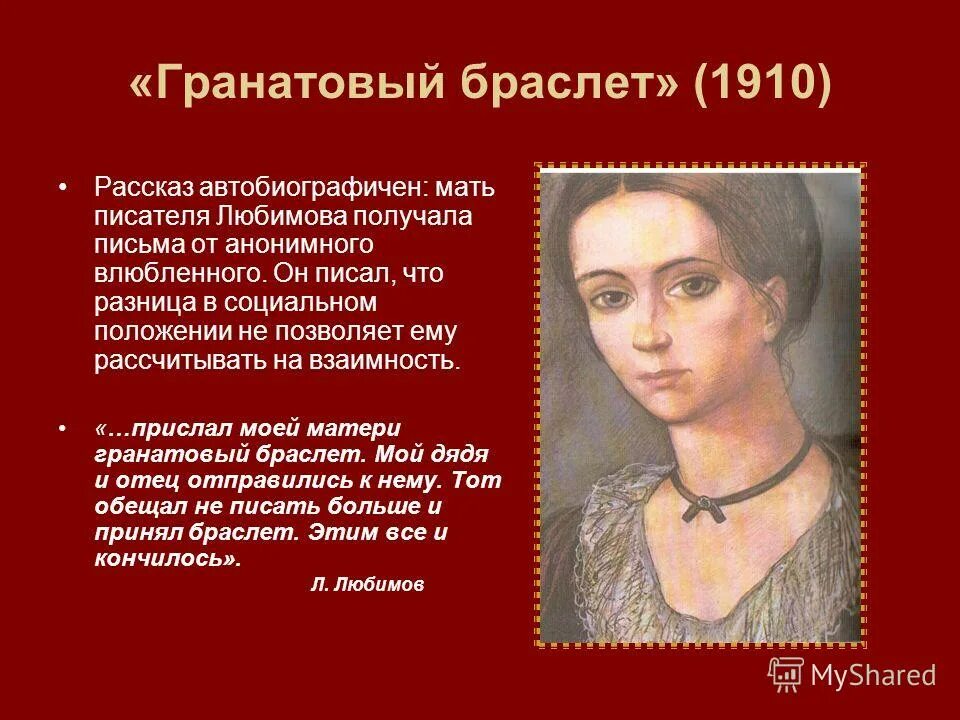 «Гранатовый браслет» (1910)

• Рассказ автобиографичен: мать писателя Любимова получала письма от анонимного влюбленного. Он писал, что разница в социальном положении не позволяет ему рассчитывать на взаимность.

• «…прислал моей матери гранатовый браслет. Мой дядя и отец отправились к нему. Тот обещал не писать больше и принял браслет. Этим все и кончилось».

Л. Любимов

MyShared